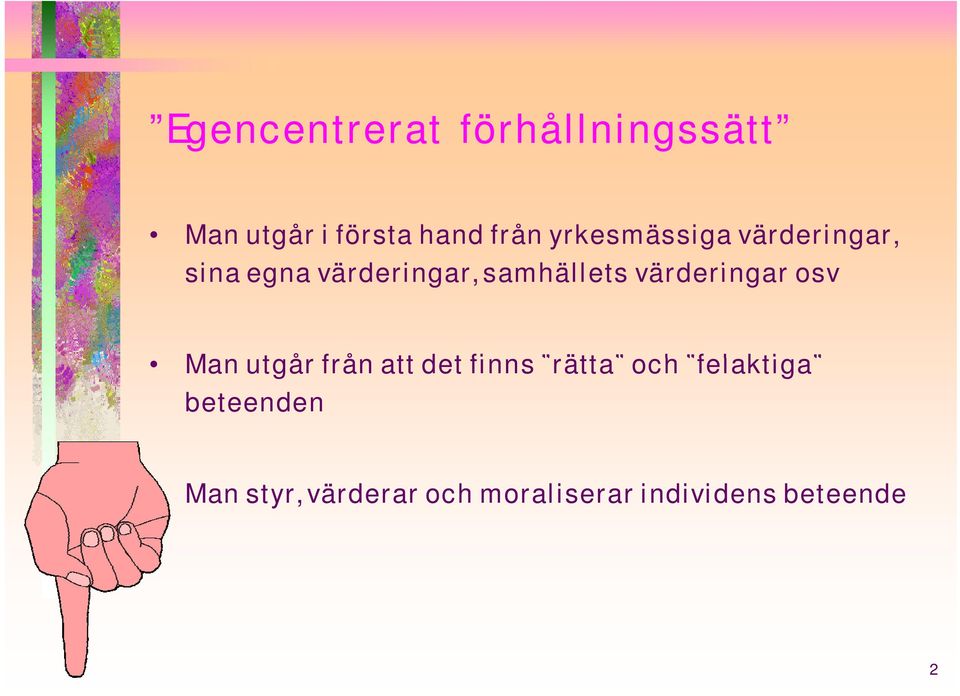 ”Egencentrerat förhållningssätt”

• Man utgår i första hand från yrkesmässiga värderingar, sina egna värderingar, samhällets värderingar osv

• Man utgår från att det finns ¨rätta¨ och ¨felaktiga¨ beteenden

Man styr, värderar och moraliserar individens beteende

2